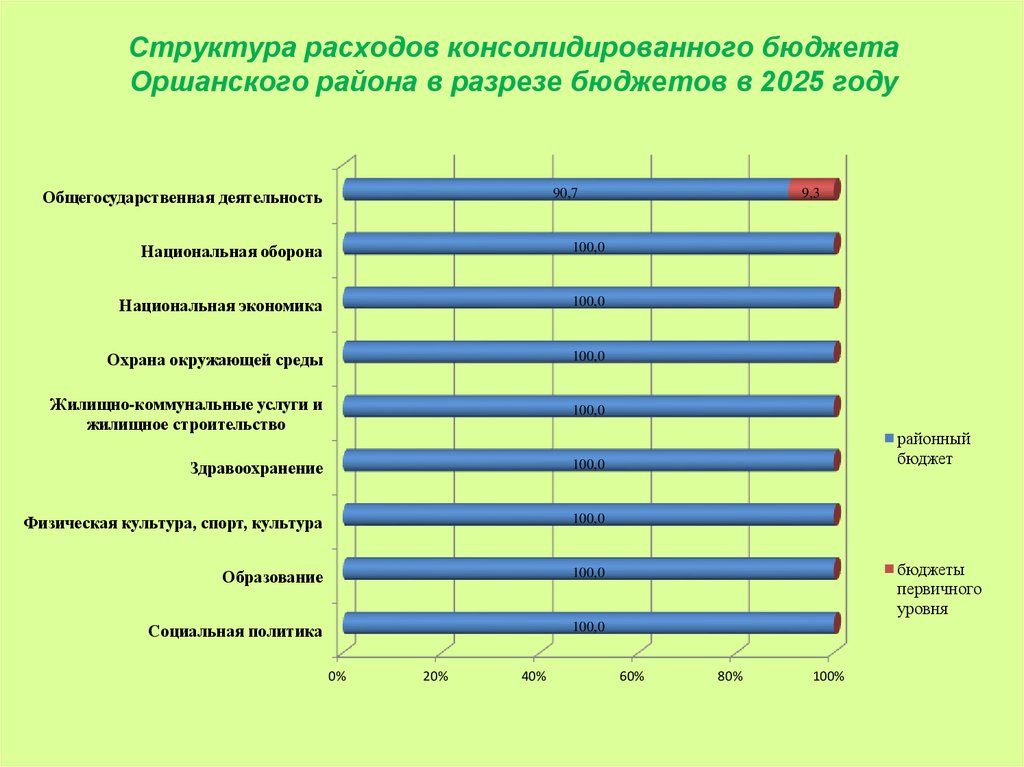 Структура расходов консолидированного бюджета Оршанского района в разрезе бюджетов в 2025 году

Общегосударственная деятельность
90,7
9,3
Национальная оборона
100,0
Национальная экономика
100,0
Охрана окружающей среды
100,0
Жилищно-коммунальные услуги и жилищное строительство
100,0
Здравоохранение
100,0
Физическая культура, спорт, культура
100,0
Образование
100,0
Социальная политика
100,0

0%
20%
40%
60%
80%
100%

районный бюджет
бюджеты первичного уровня